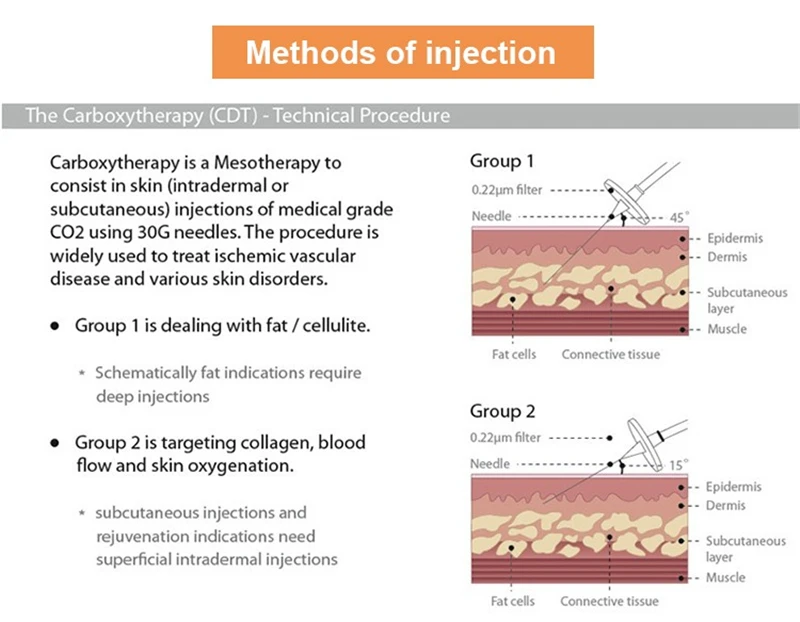 Methods of injection

The Carboxytherapy (CDT) - Technical Procedure

Carboxytherapy is a Mesotherapy to consist in skin (intradermal or subcutaneous) injections of medical grade CO2 using 30G needles. The procedure is widely used to treat ischemic vascular disease and various skin disorders.

● Group 1 is dealing with fat / cellulite.

* Schematically fat indications require deep injections

● Group 2 is targeting collagen, blood flow and skin oxygenation.

* subcutaneous injections and rejuvenation indications need superficial intradermal injections

Group 1

0.22µm filter

Needle

45°

Epidermis

Dermis

Subcutaneous layer

Muscle

Fat cells

Connective tissue

Group 2

0.22µm filter

Needle

15°

Epidermis

Dermis

Subcutaneous layer

Muscle

Fat cells

Connective tissue